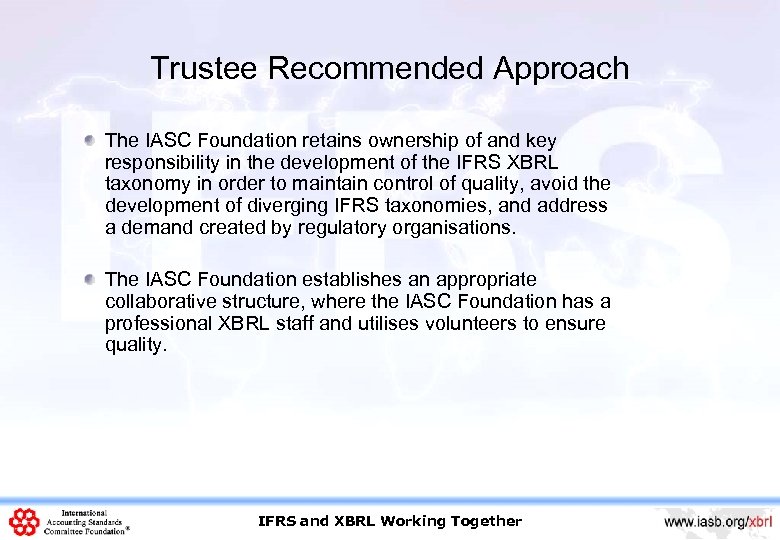 Trustee Recommended Approach

The IASC Foundation retains ownership of and key responsibility in the development of the IFRS XBRL taxonomy in order to maintain control of quality, avoid the development of diverging IFRS taxonomies, and address a demand created by regulatory organisations.

The IASC Foundation establishes an appropriate collaborative structure, where the IASC Foundation has a professional XBRL staff and utilises volunteers to ensure quality.

International Accounting Standards Committee Foundation®

IFRS and XBRL Working Together

www.iasb.org/xbrl